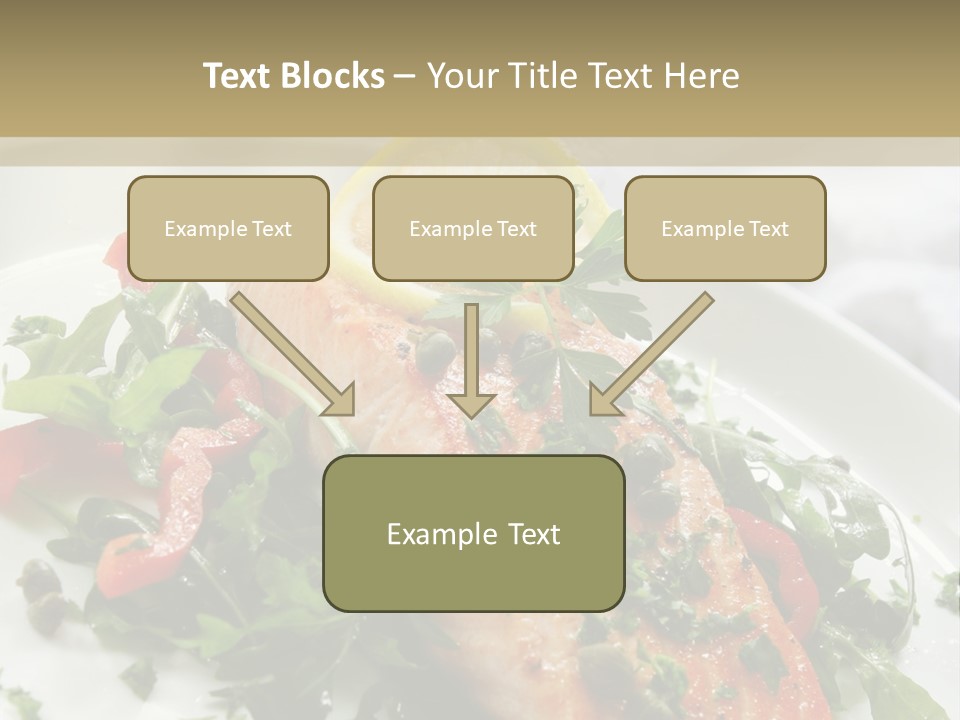 Text Blocks – Your Title Text Here

Example Text

Example Text

Example Text

Example Text